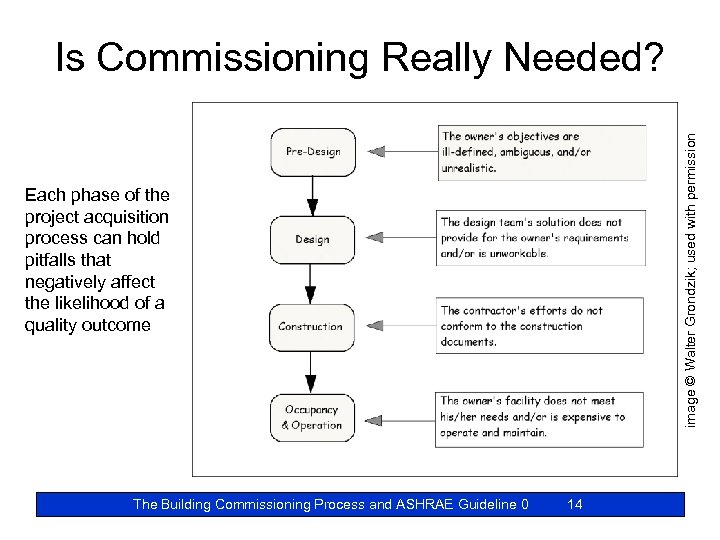 Is Commissioning Really Needed?

Each phase of the project acquisition process can hold pitfalls that negatively affect the likelihood of a quality outcome

Pre-Design

The owner's objectives are ill-defined, ambiguous, and/or unrealistic.

Design

The design team's solution does not provide for the owner's requirements and/or is unworkable.

Construction

The contractor's efforts do not conform to the construction documents.

Occupancy & Operation

The owner's facility does not meet his/her needs and/or is expensive to operate and maintain.

image © Walter Grondzik; used with permission

The Building Commissioning Process and ASHRAE Guideline 0 14